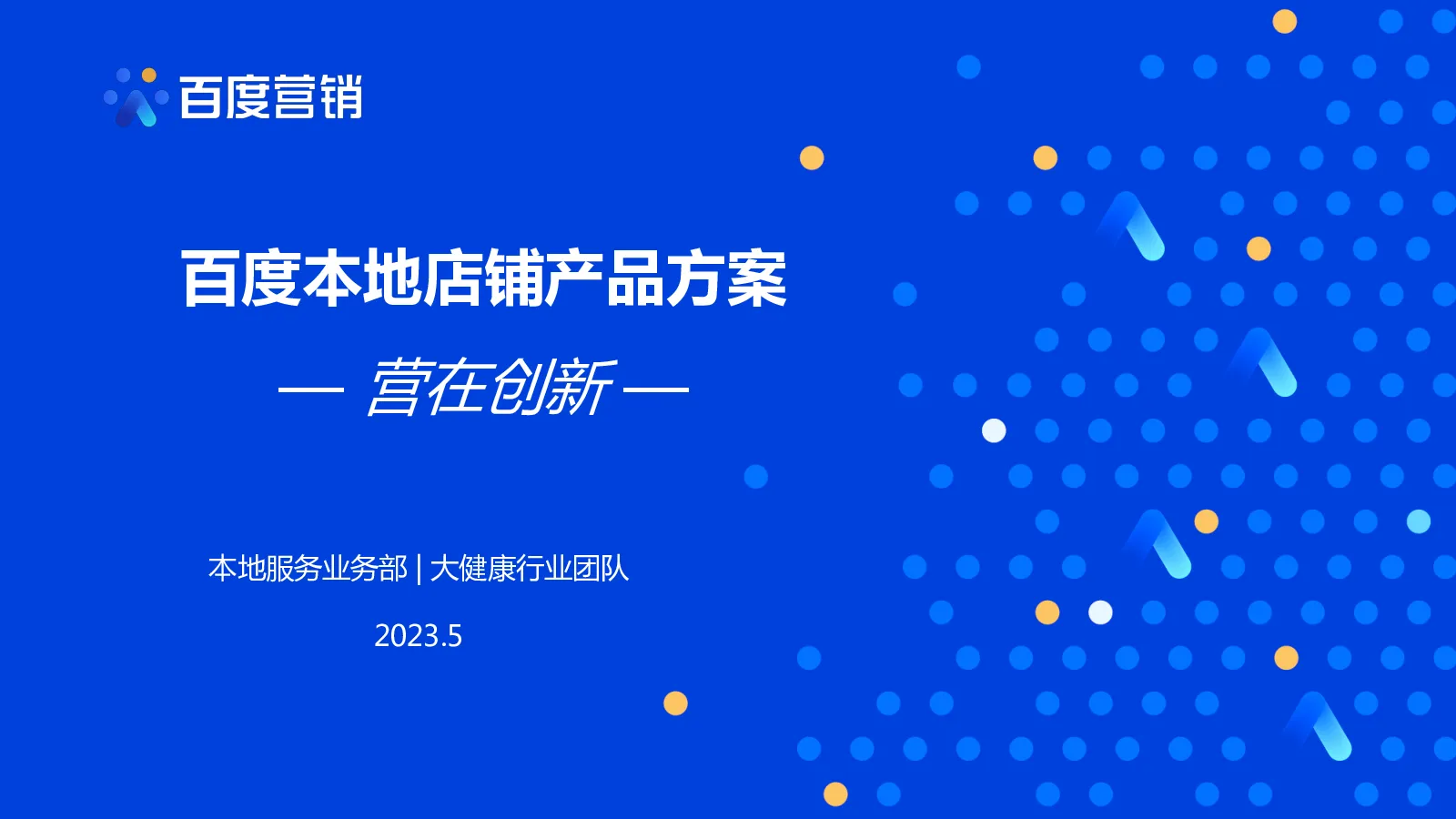 百度营销

百度本地店铺产品方案

— 营在创新 —

本地服务业务部 | 大健康行业团队

2023.5